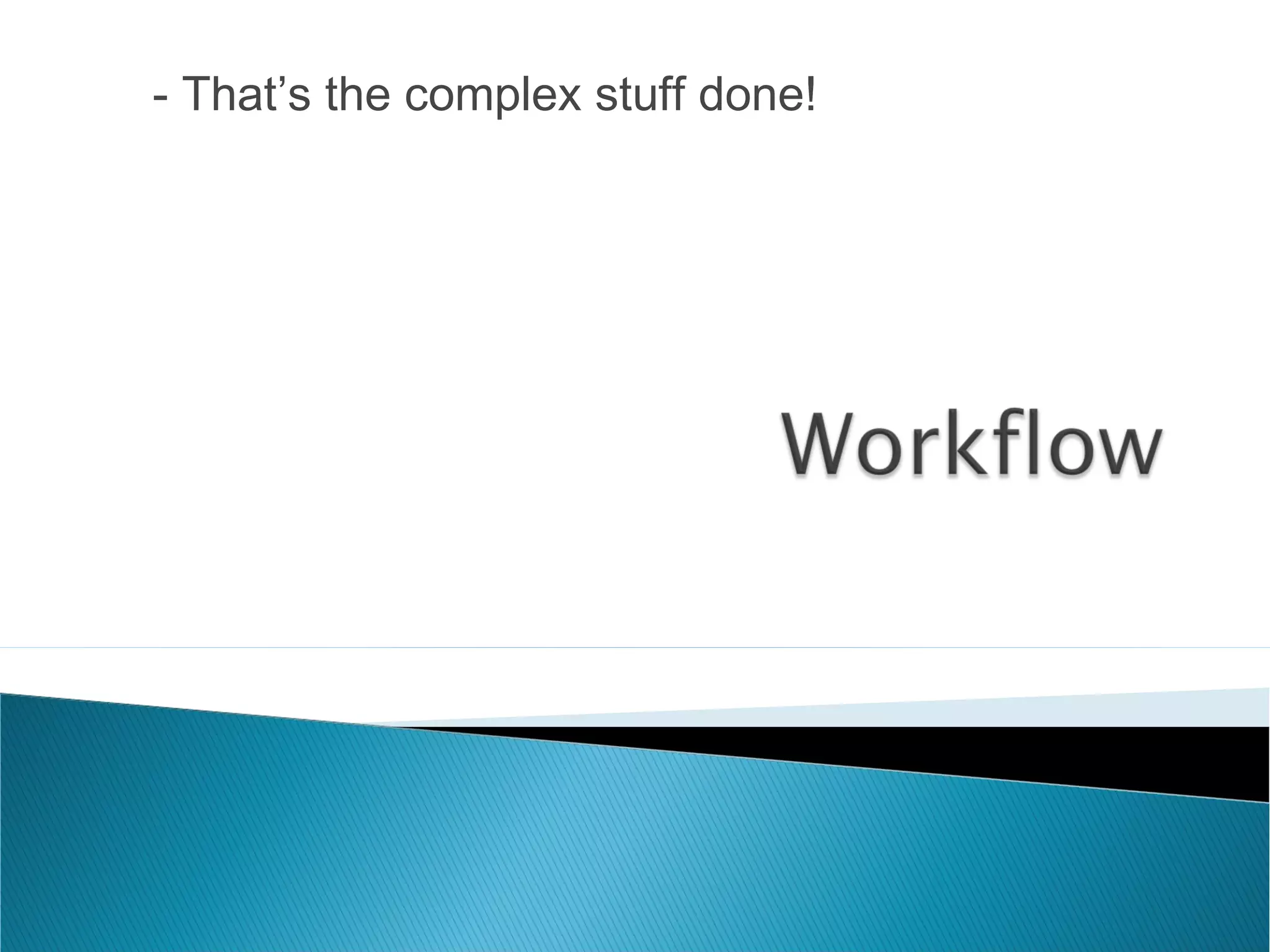 - That’s the complex stuff done!

Workflow